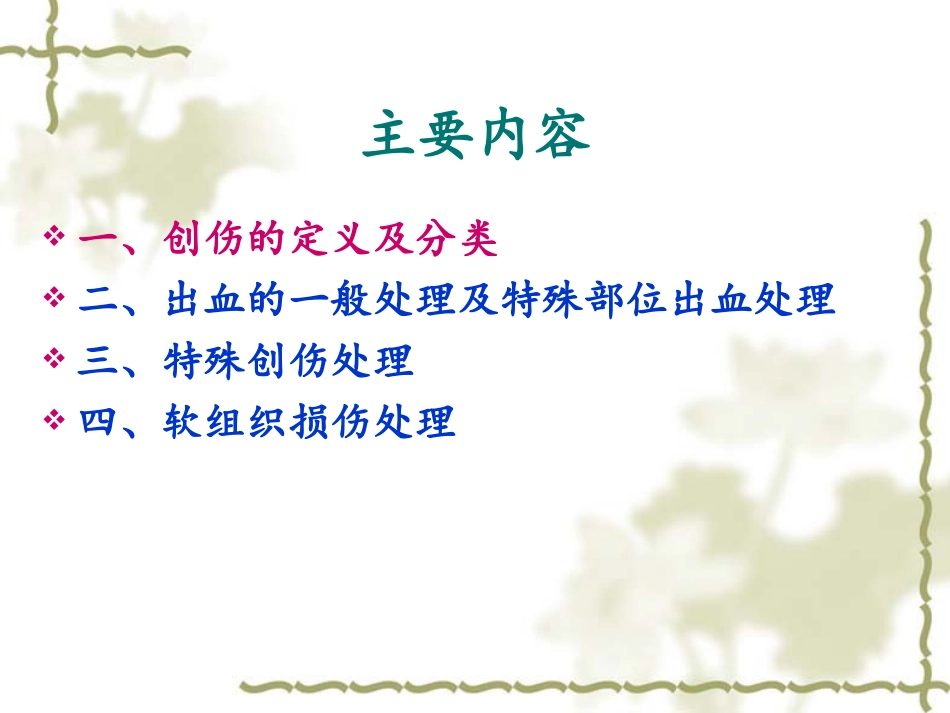 主要内容

❖ 一、创伤的定义及分类
❖ 二、出血的一般处理及特殊部位出血处理
❖ 三、特殊创伤处理
❖ 四、软组织损伤处理